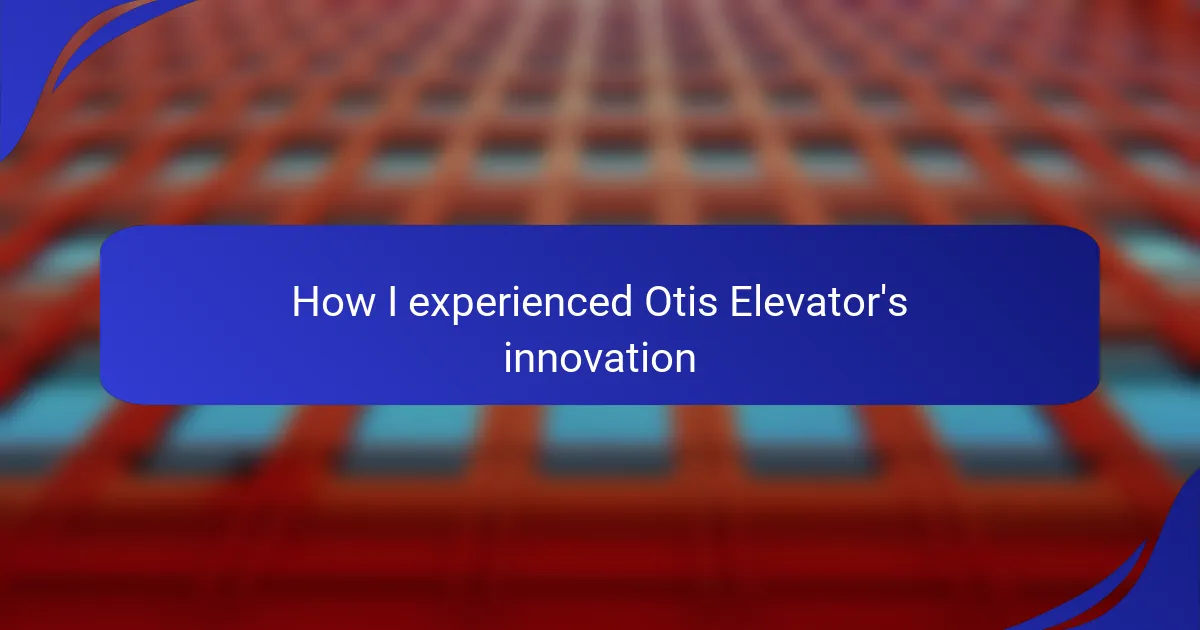 How I experienced Otis Elevator's innovation